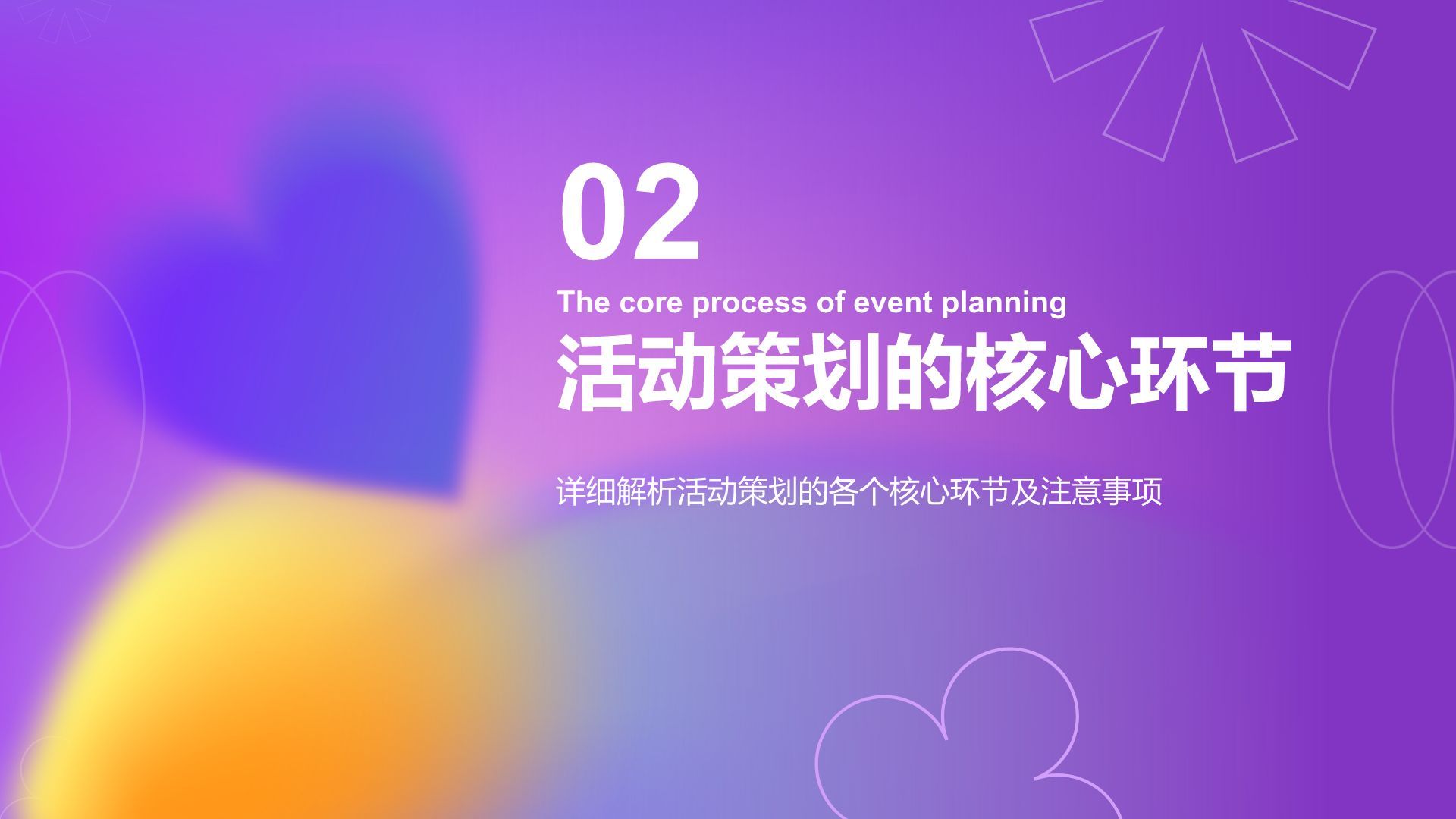 02

The core process of event planning

活动策划的核心环节

详细解析活动策划的各个核心环节及注意事项